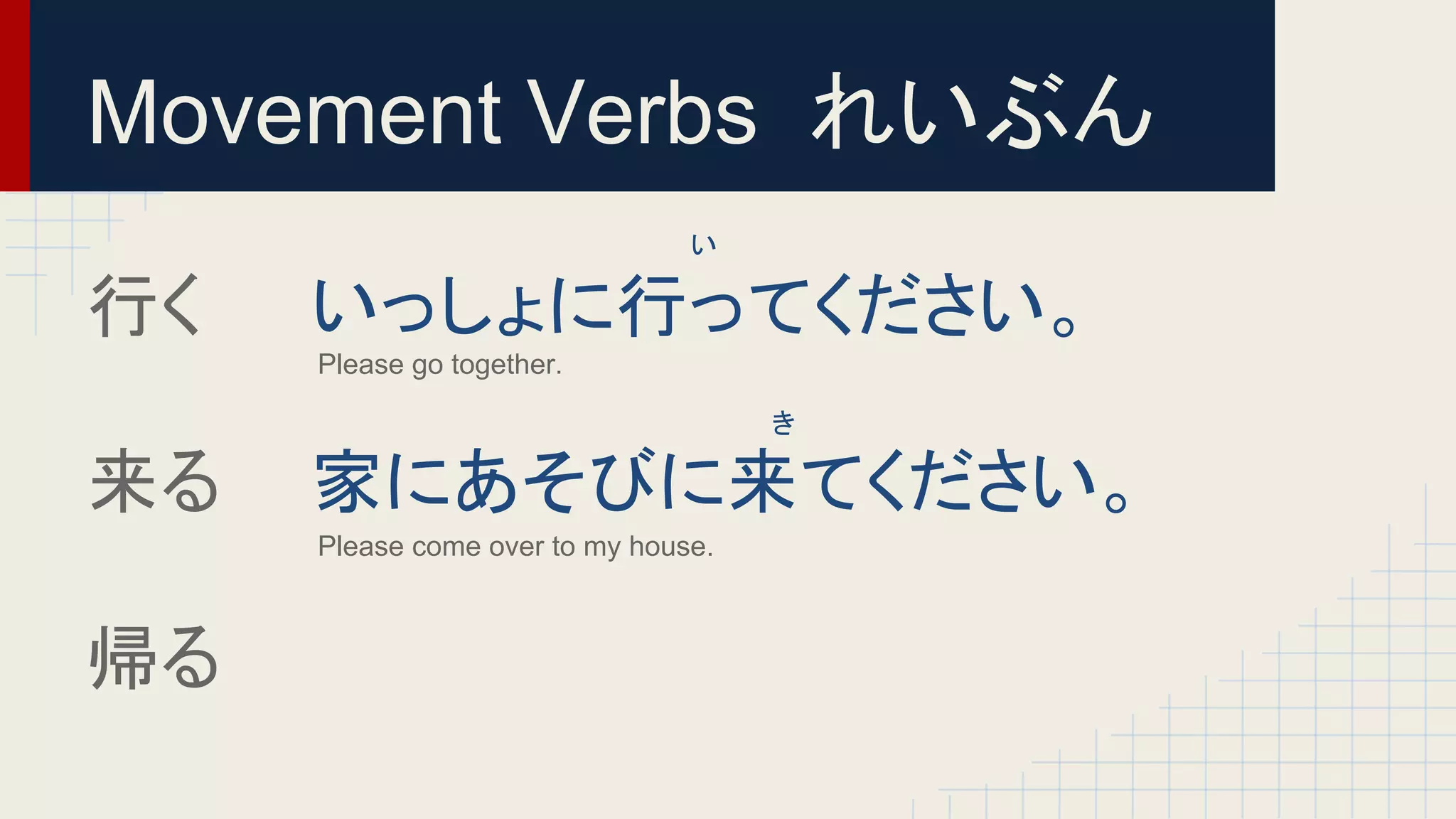 Movement Verbs れいぶん

行く

い
いっしょに行ってください。
Please go together.

来る

き
家にあそびに来てください。
Please come over to my house.

帰る